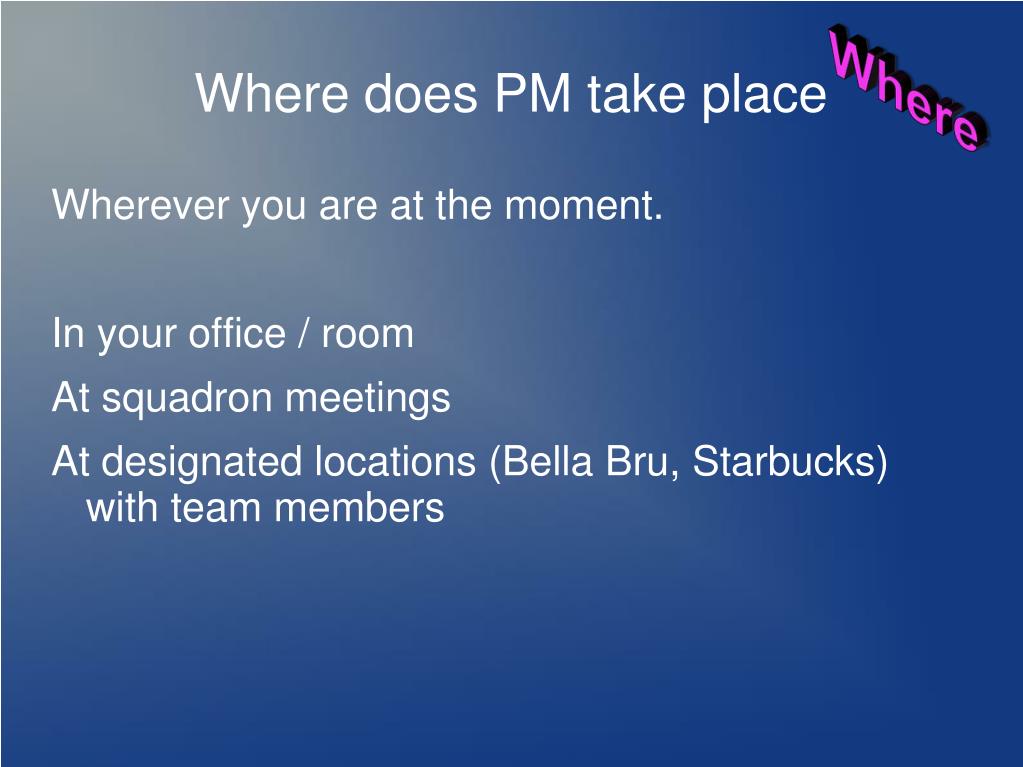 Where does PM take place

Where

Wherever you are at the moment.

In your office / room

At squadron meetings

At designated locations (Bella Bru, Starbucks) with team members